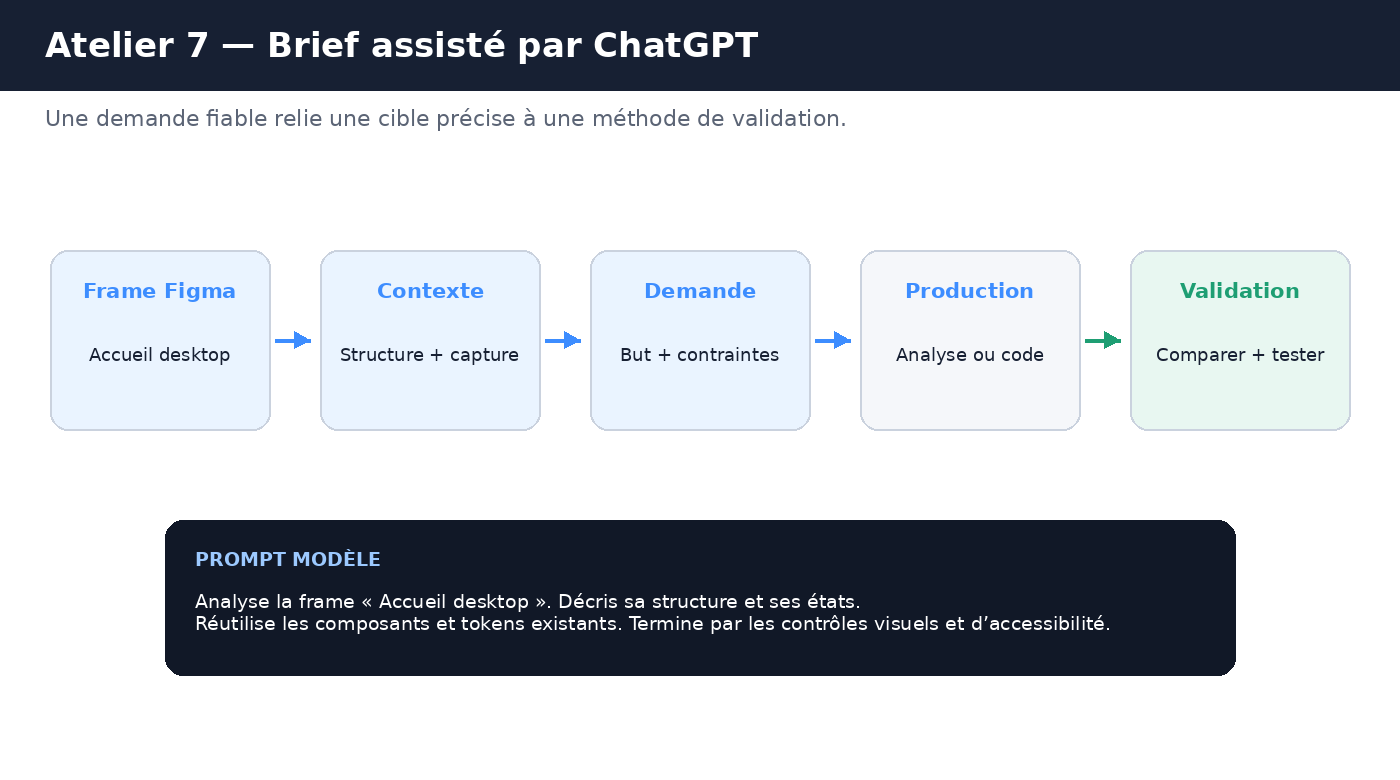 Atelier 7 — Brief assisté par ChatGPT

Une demande fiable relie une cible précise à une méthode de validation.

Frame Figma
Accueil desktop

Contexte
Structure + capture

Demande
But + contraintes

Production
Analyse ou code

Validation
Comparer + tester

PROMPT MODÈLE

Analyse la frame « Accueil desktop ». Décris sa structure et ses états.
Réutilise les composants et tokens existants. Termine par les contrôles visuels et d’accessibilité.